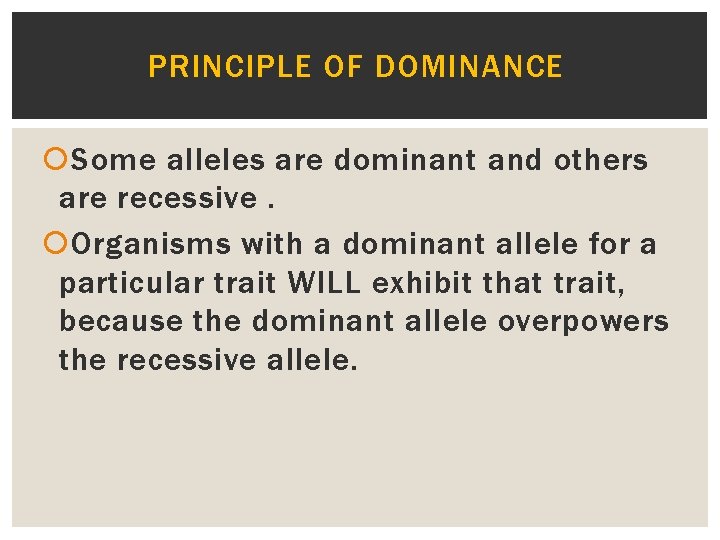 PRINCIPLE OF DOMINANCE

Some alleles are dominant and others are recessive .

Organisms with a dominant allele for a particular trait WILL exhibit that trait, because the dominant allele overpowers the recessive allele.